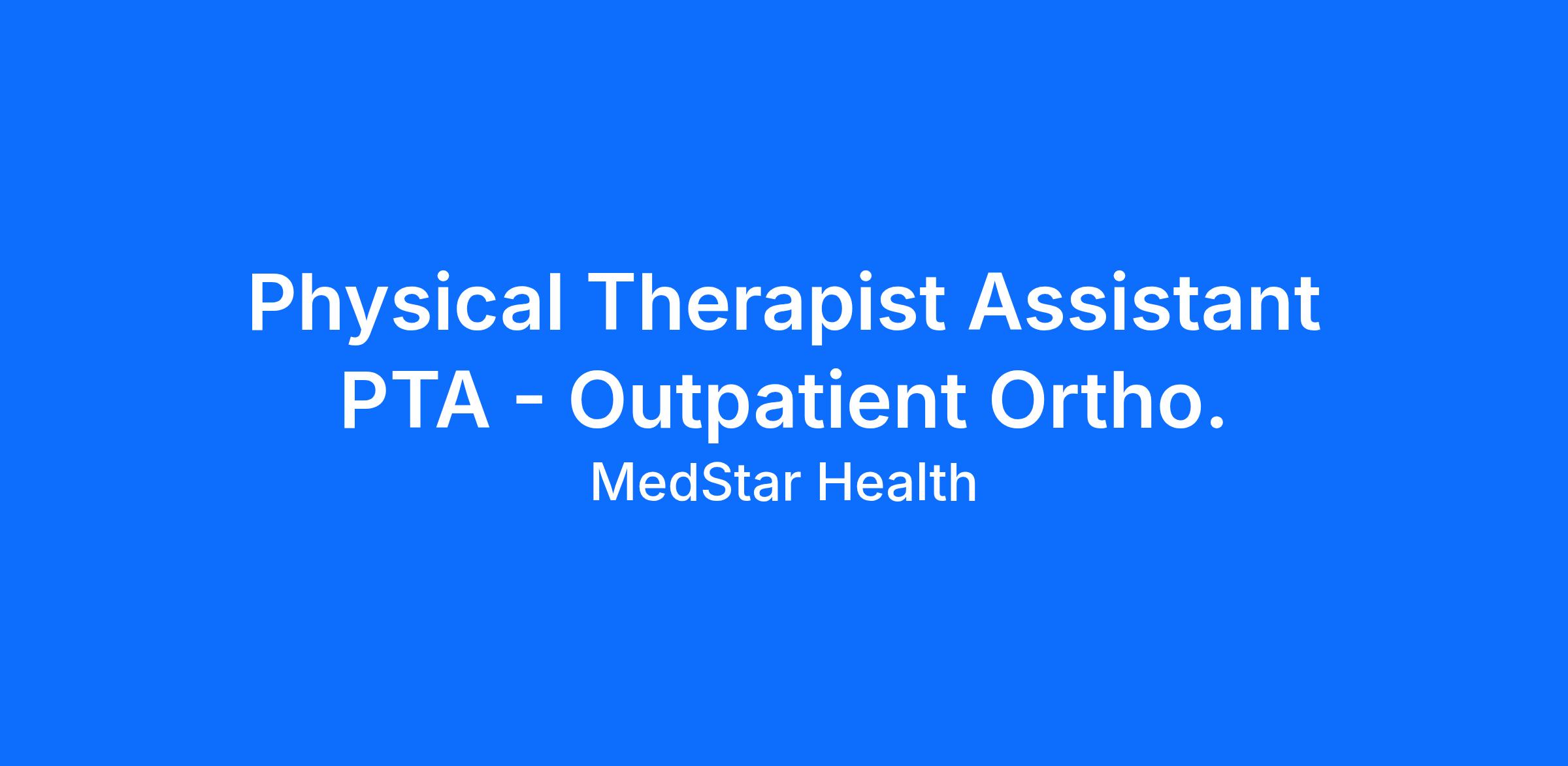 Physical Therapist Assistant PTA - Outpatient Ortho.

MedStar Health